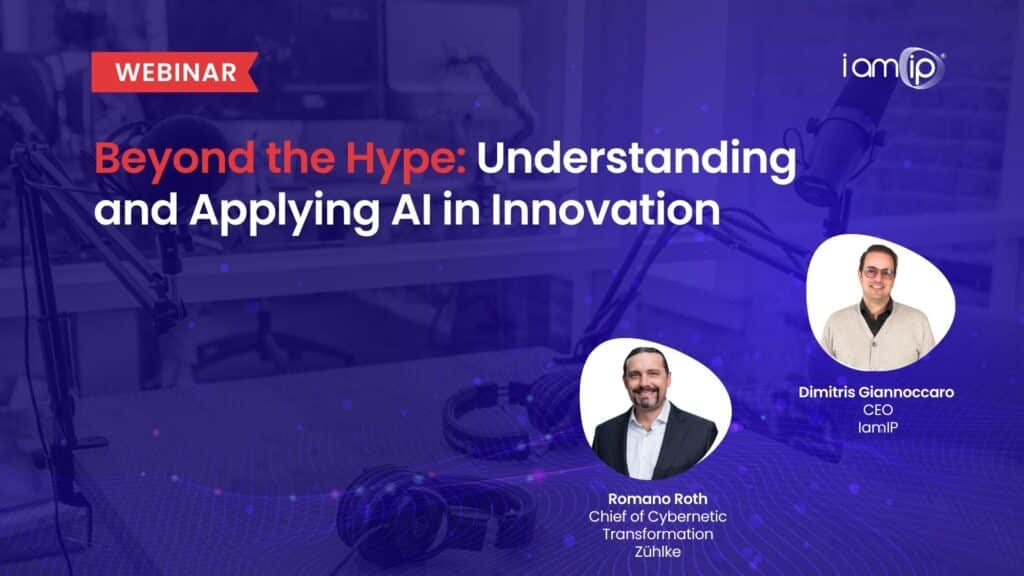 WEBINAR

iamip®

Beyond the Hype: Understanding and Applying AI in Innovation

Dimitris Giannoccaro
CEO
IamIP

Romano Roth
Chief of Cybernetic Transformation
Zühlke